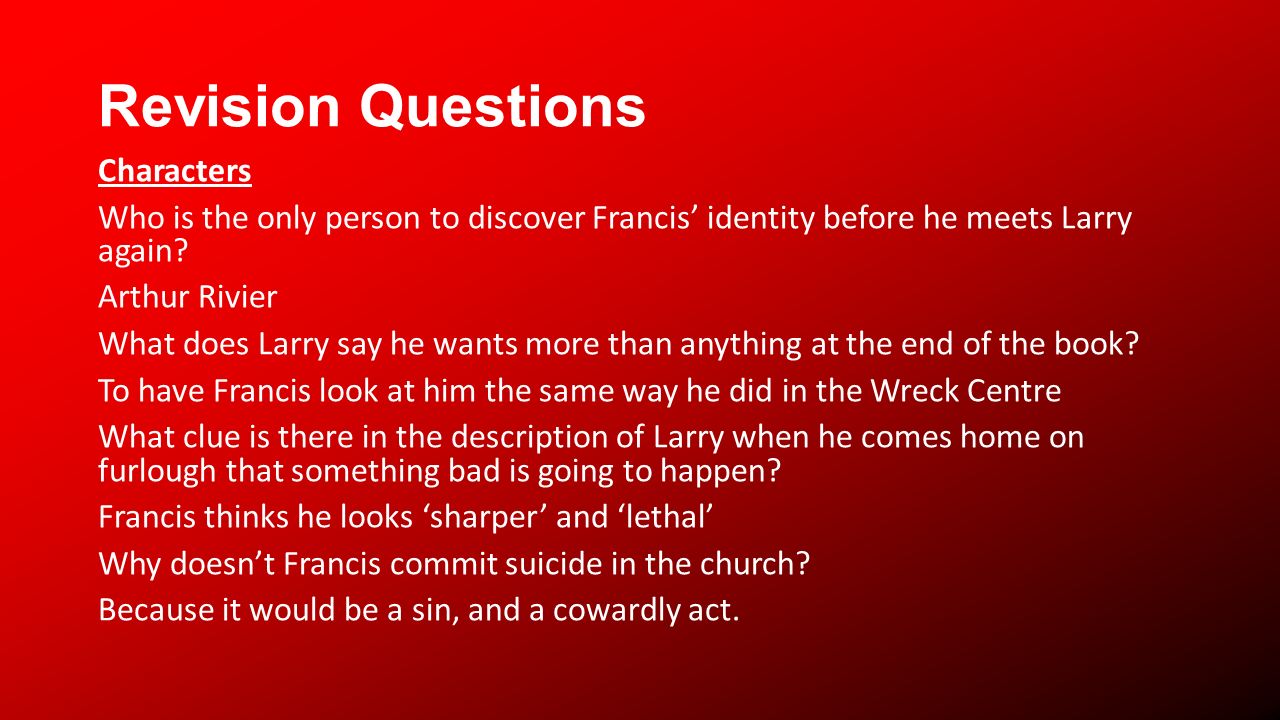 Revision Questions

Characters

Who is the only person to discover Francis’ identity before he meets Larry again?

Arthur Rivier

What does Larry say he wants more than anything at the end of the book?

To have Francis look at him the same way he did in the Wreck Centre

What clue is there in the description of Larry when he comes home on furlough that something bad is going to happen?

Francis thinks he looks ‘sharper’ and ‘lethal’

Why doesn’t Francis commit suicide in the church?

Because it would be a sin, and a cowardly act.